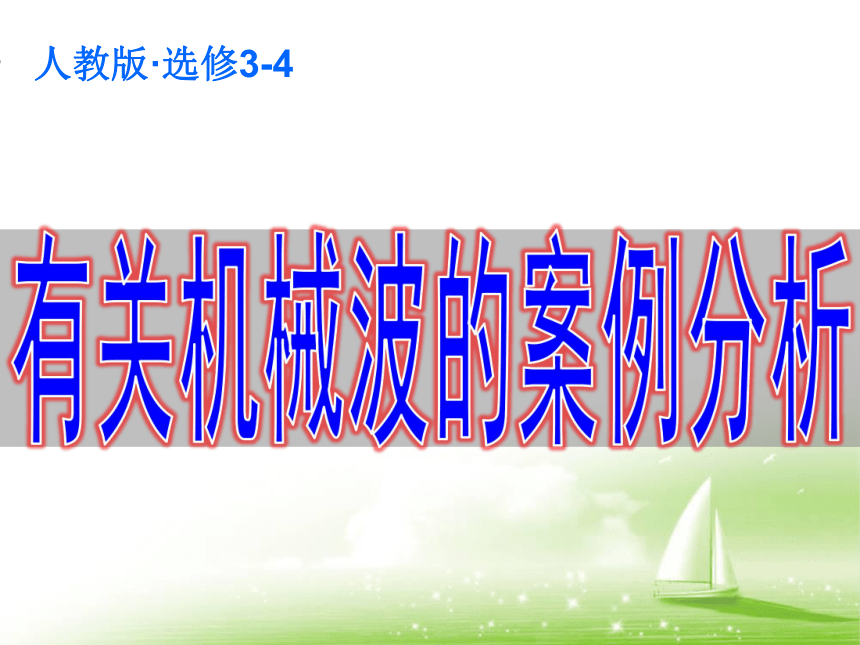 人教版·选修3-4

有关机械波的案例分析